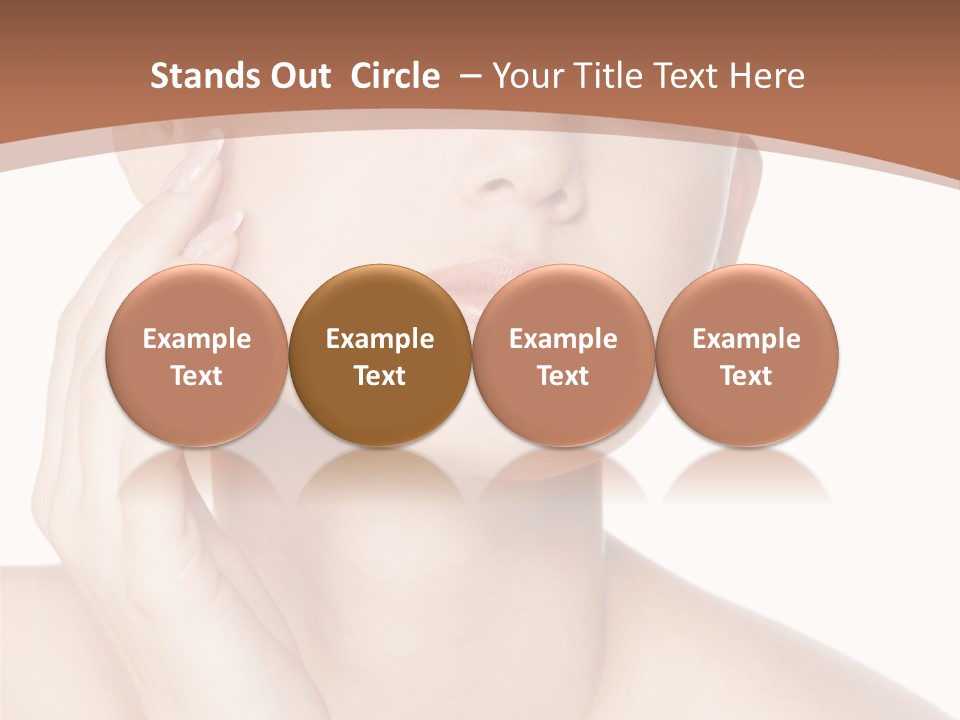 Stands Out  Circle  – Your Title Text Here

Example Text

Example Text

Example Text

Example Text